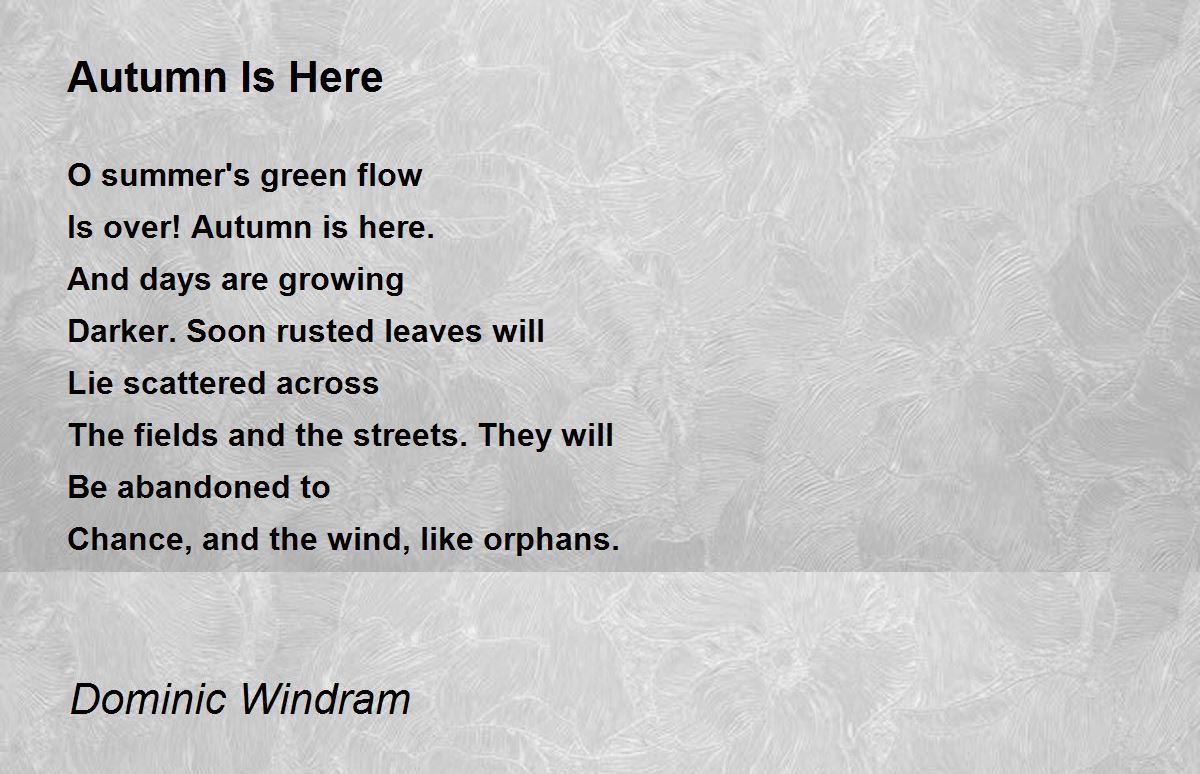 Autumn Is Here

O summer's green flow
Is over! Autumn is here.
And days are growing
Darker. Soon rusted leaves will
Lie scattered across
The fields and the streets. They will
Be abandoned to
Chance, and the wind, like orphans.

Dominic Windram